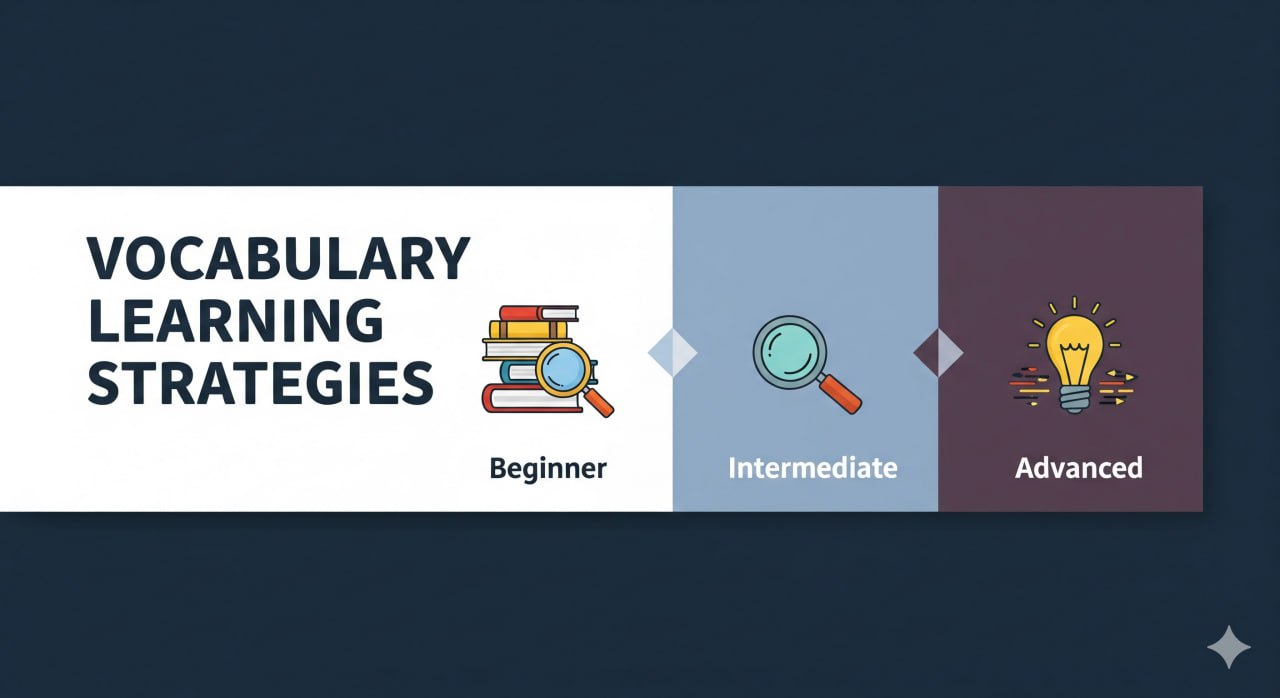 VOCABULARY LEARNING STRATEGIES

Beginner

Intermediate

Advanced